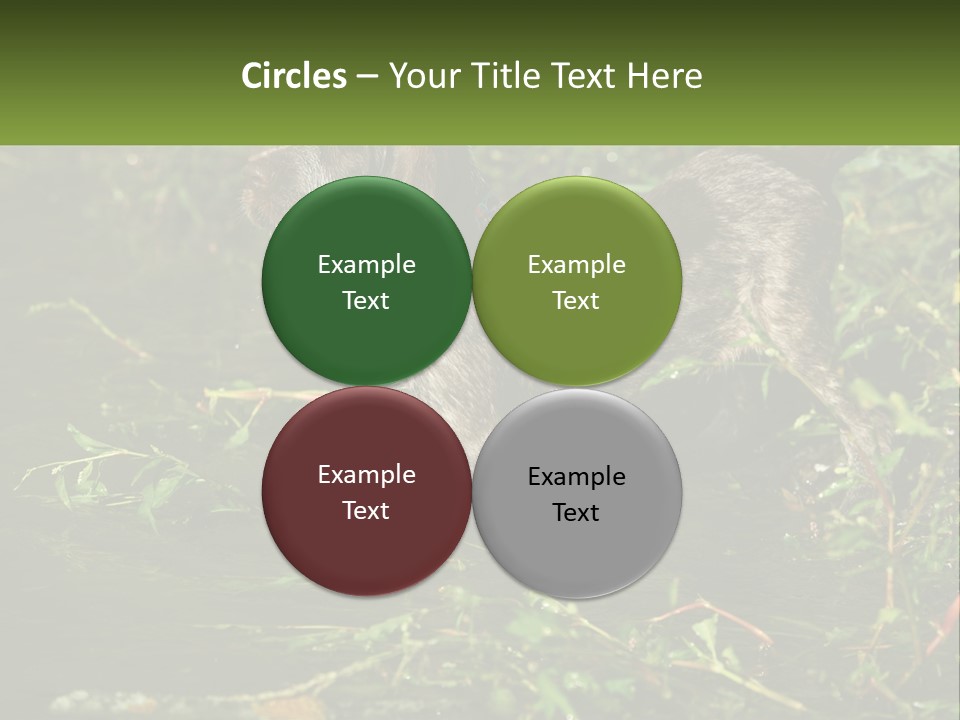 Circles – Your Title Text Here

Example Text

Example Text

Example Text

Example Text